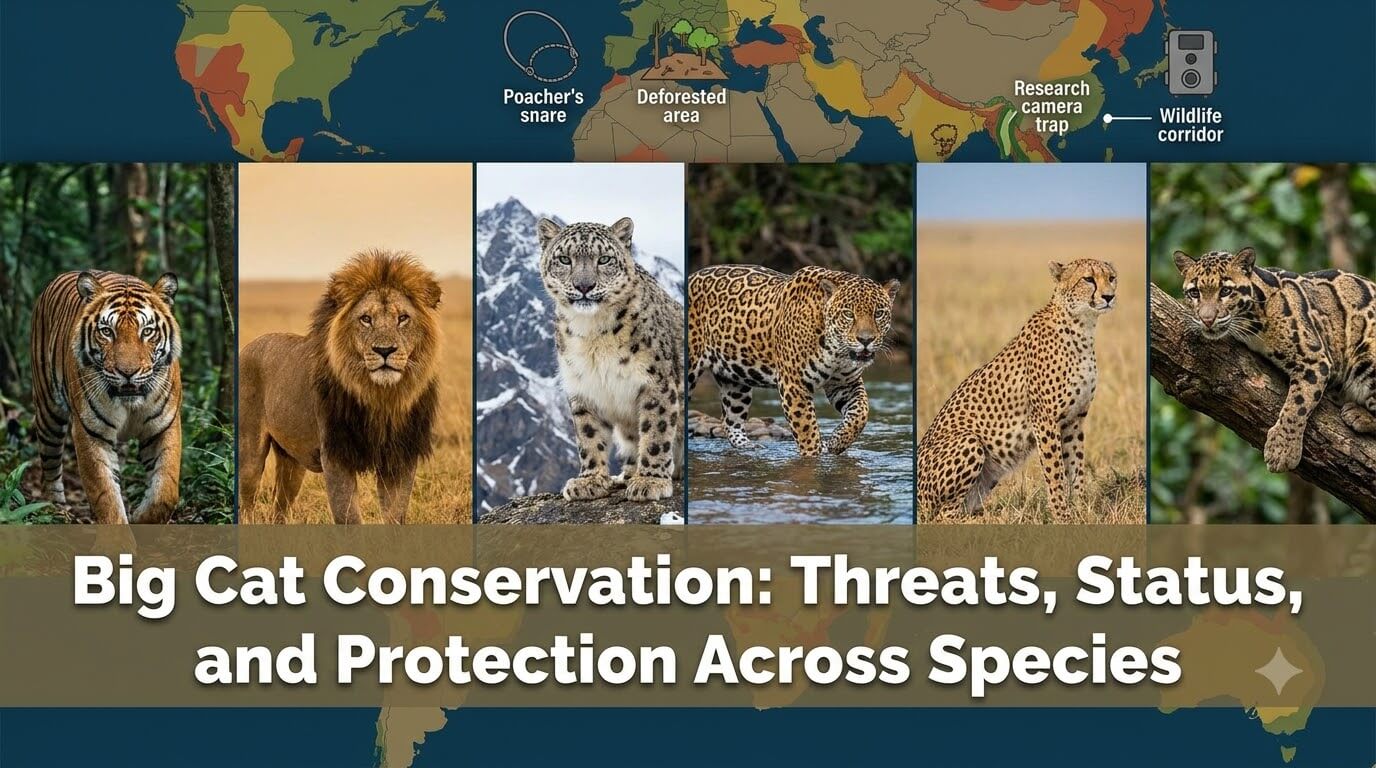 Poacher's snare

Deforested area

Research camera trap

Wildlife corridor

Big Cat Conservation: Threats, Status, and Protection Across Species